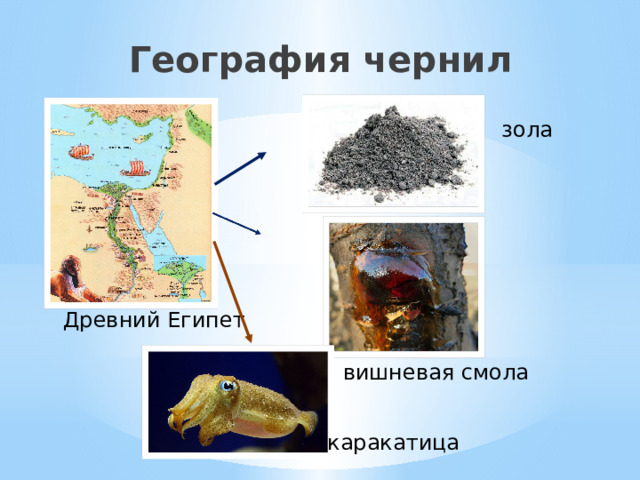 География чернил

зола

Древний Египет

вишневая смола

каракатица